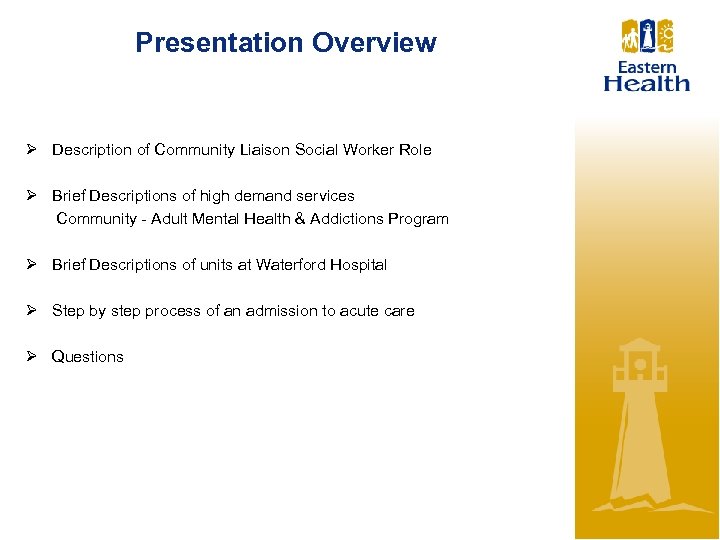 Presentation Overview

Eastern Health

➢ Description of Community Liaison Social Worker Role

➢ Brief Descriptions of high demand services
Community - Adult Mental Health & Addictions Program

➢ Brief Descriptions of units at Waterford Hospital

➢ Step by step process of an admission to acute care

➢ Questions